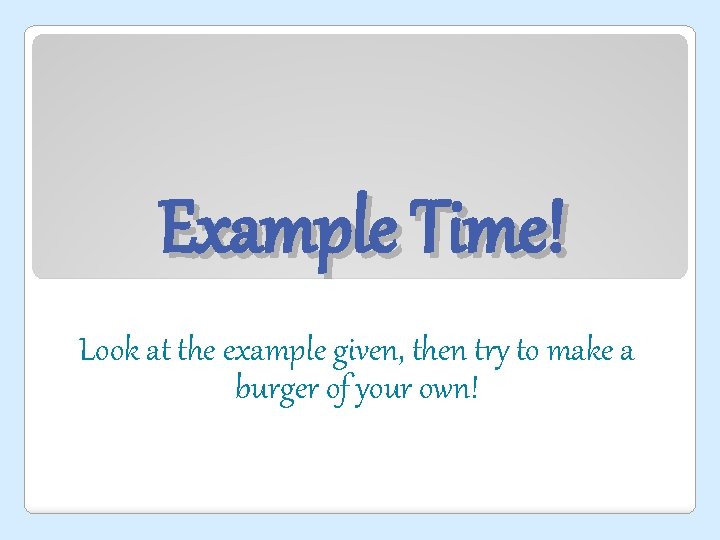 Example Time!

Look at the example given, then try to make a burger of your own!